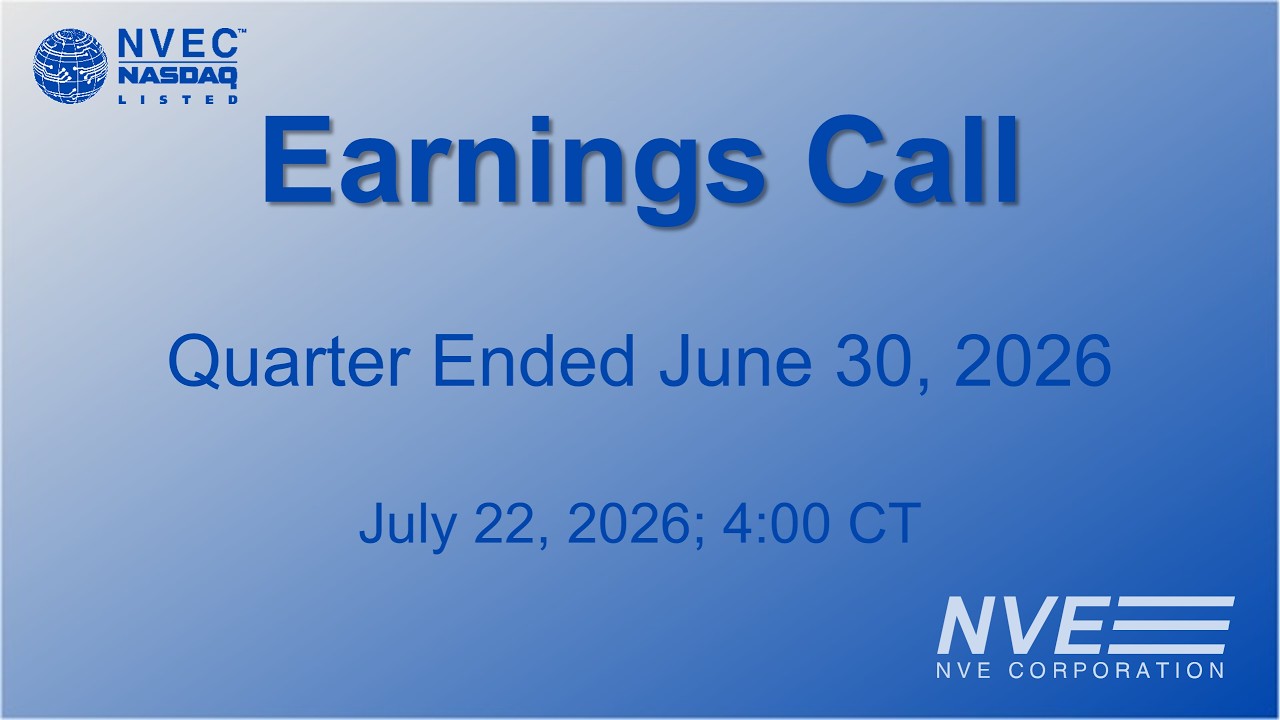 NVEC™
NASDAQ
LISTED

Earnings Call

Quarter Ended June 30, 2026

July 22, 2026; 4:00 CT

NVE
NVE CORPORATION